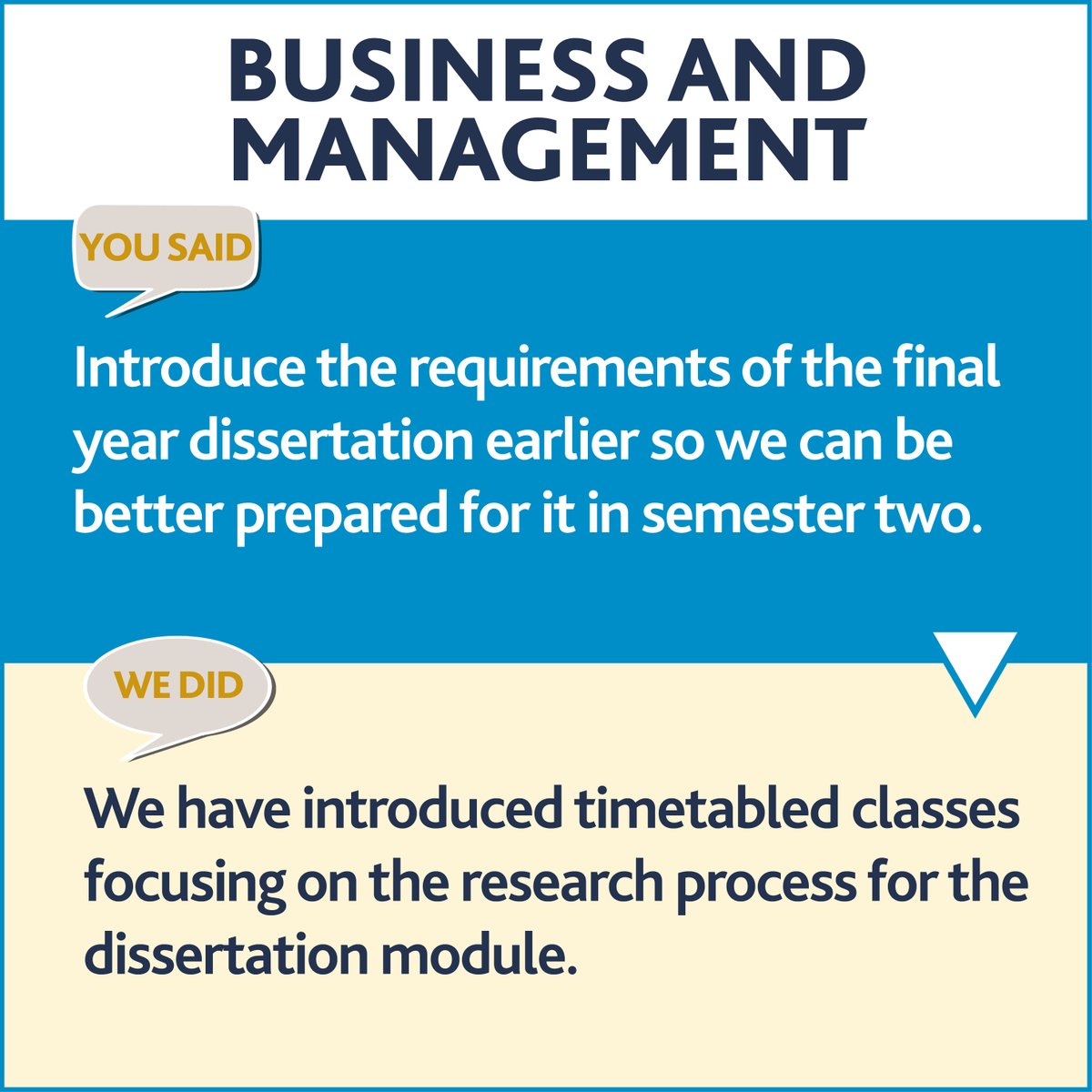 BUSINESS AND MANAGEMENT

YOU SAID

Introduce the requirements of the final year dissertation earlier so we can be better prepared for it in semester two.

WE DID

We have introduced timetabled classes focusing on the research process for the dissertation module.